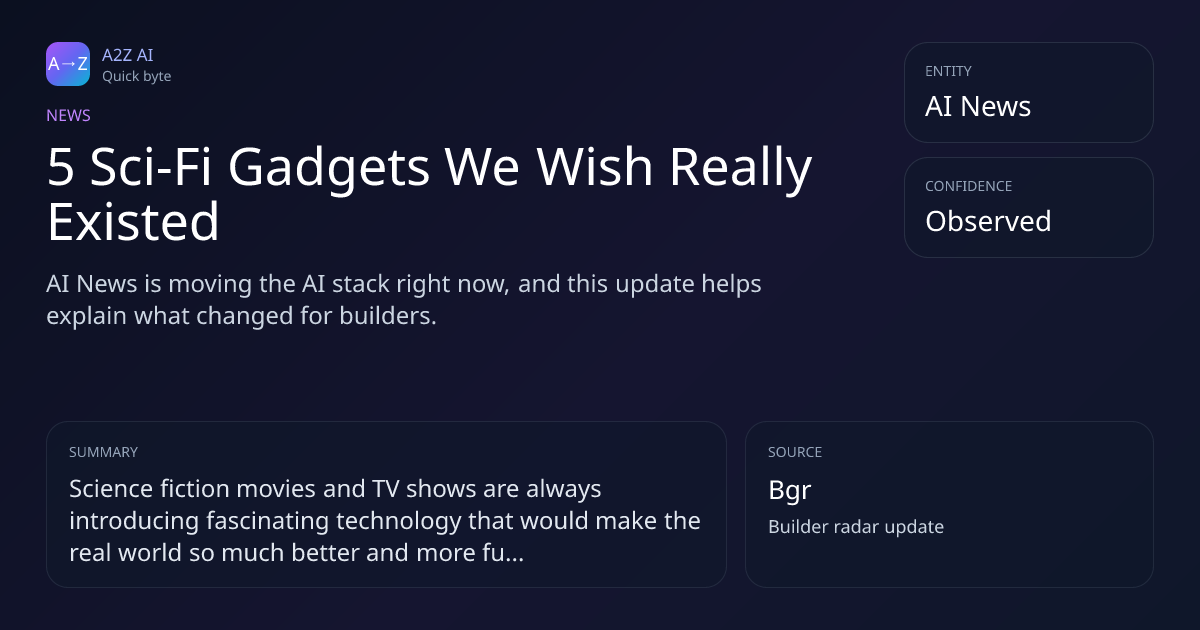 A→Z
A2Z AI
Quick byte

NEWS

5 Sci-Fi Gadgets We Wish Really Existed

AI News is moving the AI stack right now, and this update helps explain what changed for builders.

ENTITY
AI News

CONFIDENCE
Observed

SUMMARY
Science fiction movies and TV shows are always introducing fascinating technology that would make the real world so much better and more fu...

SOURCE
Bgr
Builder radar update